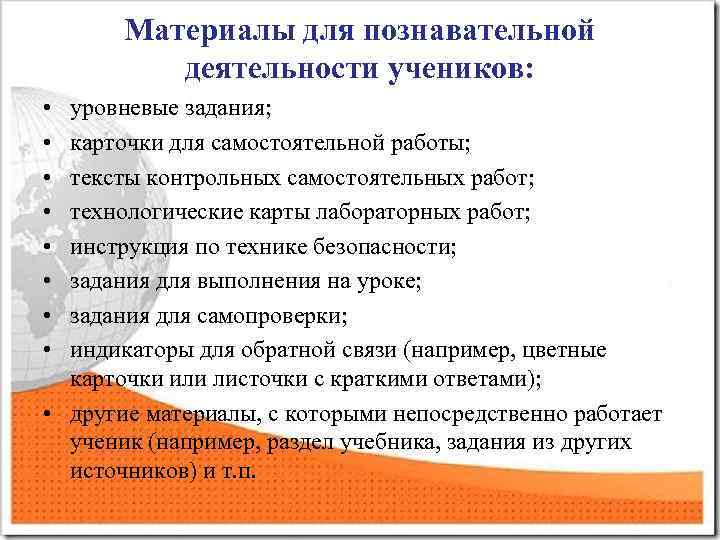 Материалы для познавательной деятельности учеников:

• уровневые задания;
• карточки для самостоятельной работы;
• тексты контрольных самостоятельных работ;
• технологические карты лабораторных работ;
• инструкция по технике безопасности;
• задания для выполнения на уроке;
• задания для самопроверки;
• индикаторы для обратной связи (например, цветные карточки или листочки с краткими ответами);
• другие материалы, с которыми непосредственно работает ученик (например, раздел учебника, задания из других источников) и т.п.